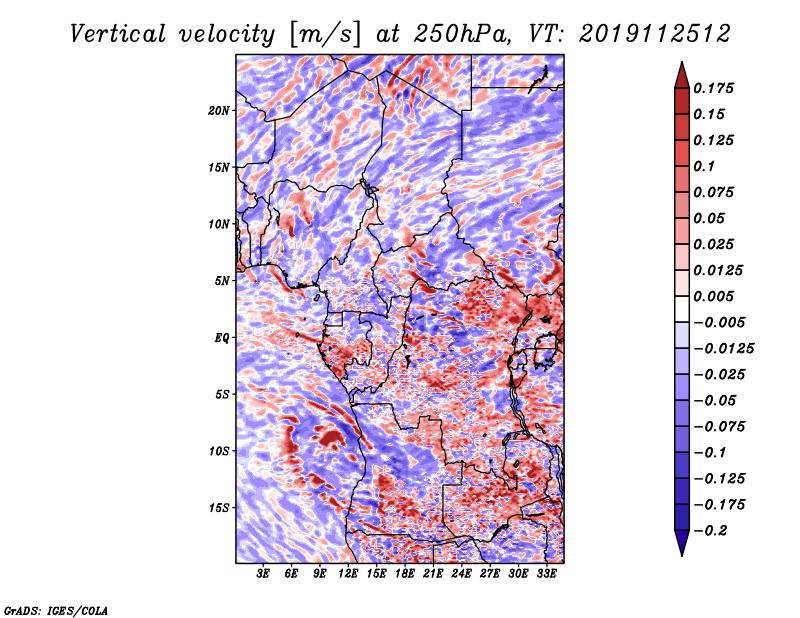 Vertical velocity [m/s] at 250hPa, VT: 2019112512

20N
15N
10N
5N
EQ
5S
10S
15S

3E 6E 9E 12E 15E 18E 21E 24E 27E 30E 33E

0.175
0.15
0.125
0.1
0.075
0.05
0.025
0.0125
0.005
−0.005
−0.0125
−0.025
−0.05
−0.075
−0.1
−0.125
−0.175
−0.2

GrADS: IGES/COLA